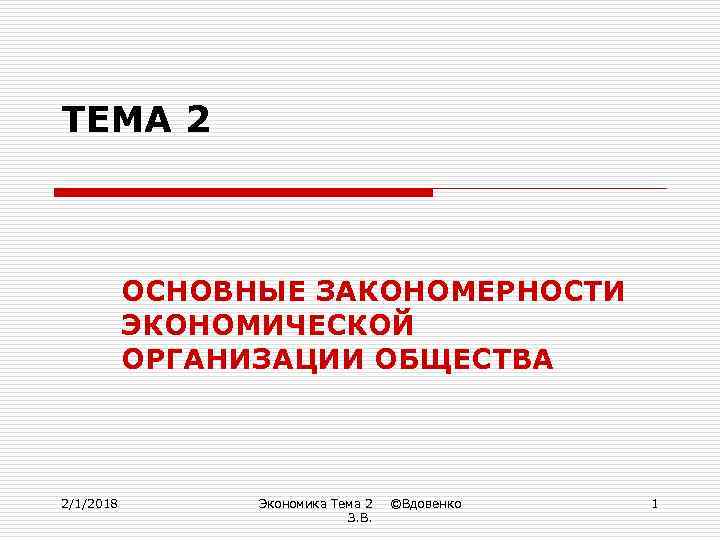 ТЕМА 2

ОСНОВНЫЕ ЗАКОНОМЕРНОСТИ ЭКОНОМИЧЕСКОЙ ОРГАНИЗАЦИИ ОБЩЕСТВА

2/1/2018

Экономика Тема 2 ©Вдовенко З.В.

1